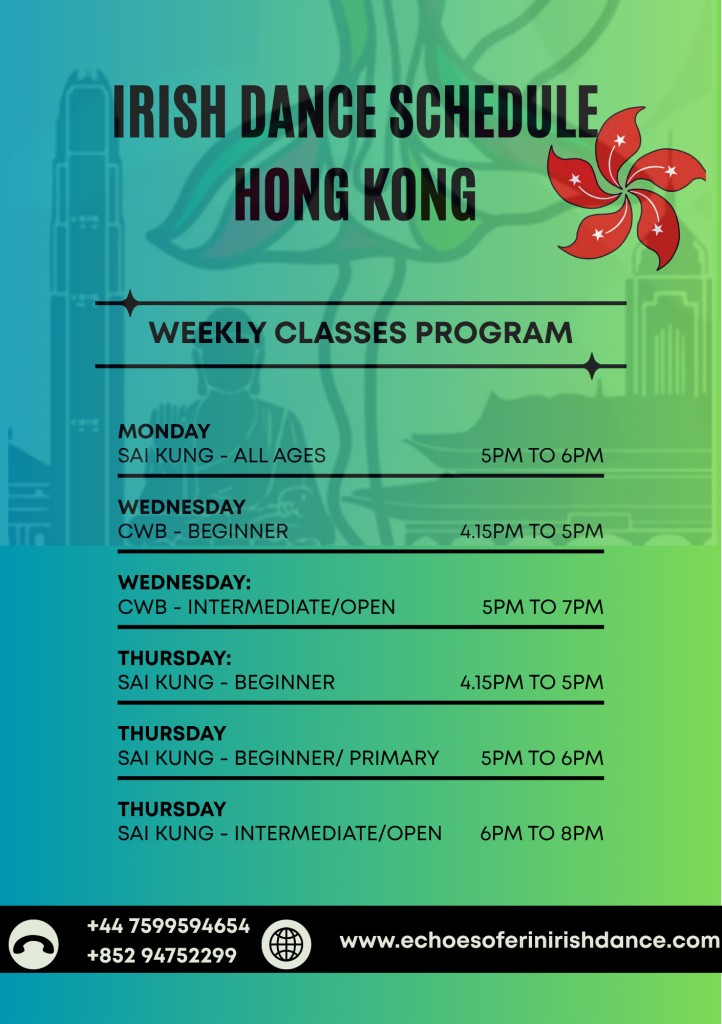 IRISH DANCE SCHEDULE
HONG KONG

WEEKLY CLASSES PROGRAM

MONDAY
SAI KUNG - ALL AGES 5PM TO 6PM

WEDNESDAY
CWB - BEGINNER 4.15PM TO 5PM

WEDNESDAY:
CWB - INTERMEDIATE/OPEN 5PM TO 7PM

THURSDAY:
SAI KUNG - BEGINNER 4.15PM TO 5PM

THURSDAY
SAI KUNG - BEGINNER/ PRIMARY 5PM TO 6PM

THURSDAY
SAI KUNG - INTERMEDIATE/OPEN 6PM TO 8PM

+44 7599594654
+852 94752299

www.echoesoferinirishdance.com